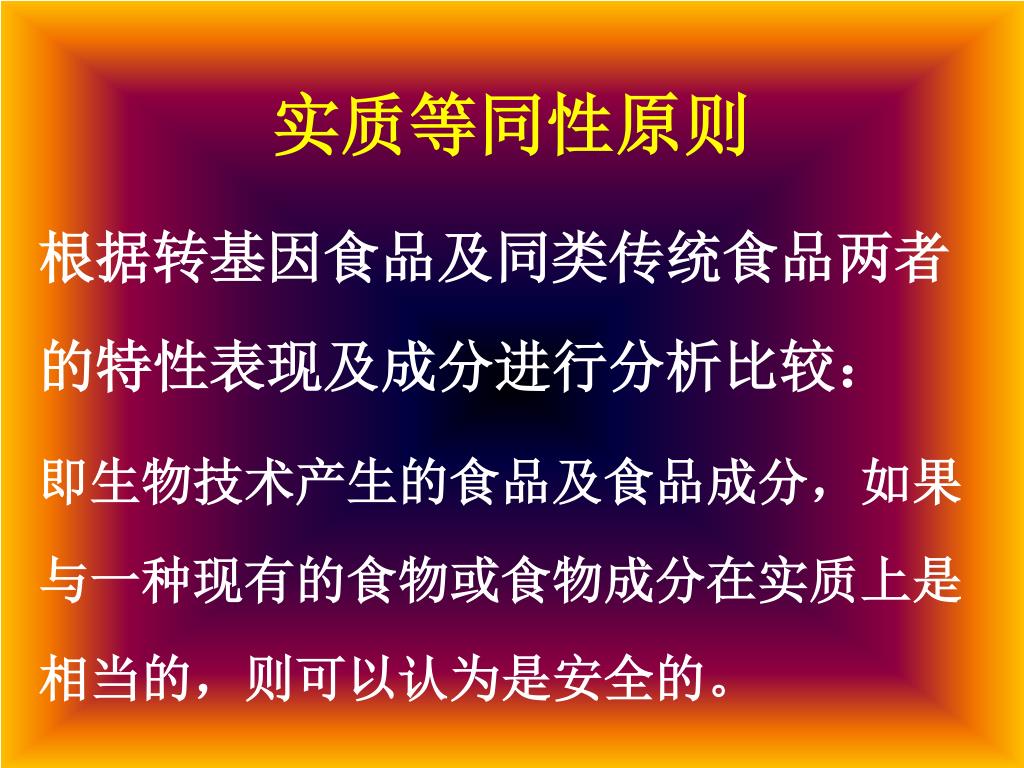 实质等同性原则

根据转基因食品及同类传统食品两者的特性表现及成分进行分析比较：

即生物技术产生的食品及食品成分，如果与一种现有的食物或食物成分在实质上是相当的，则可以认为是安全的。